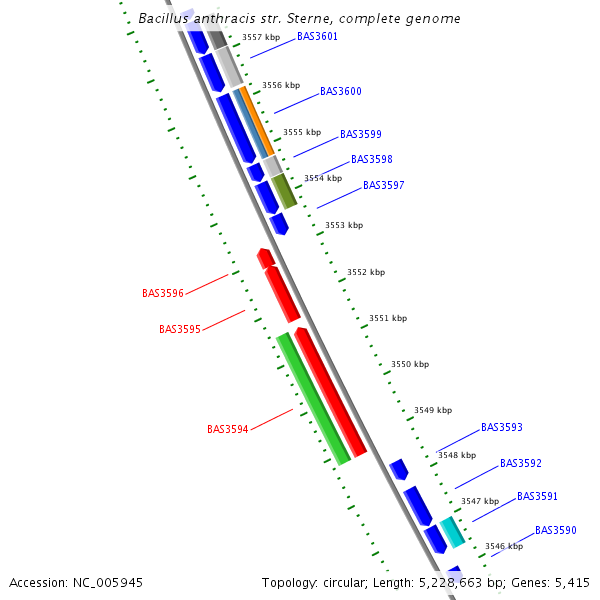 Bacillus anthracis str. Sterne, complete genome

3557 kbp
BAS3601
3556 kbp
BAS3600
3555 kbp
BAS3599
BAS3598
3554 kbp
BAS3597
3553 kbp
3552 kbp
BAS3596
3551 kbp
BAS3595
3550 kbp
3549 kbp
BAS3594
BAS3593
3548 kbp
BAS3592
3547 kbp
BAS3591
BAS3590
3546 kbp

Accession: NC_005945
Topology: circular; Length: 5,228,663 bp; Genes: 5,415